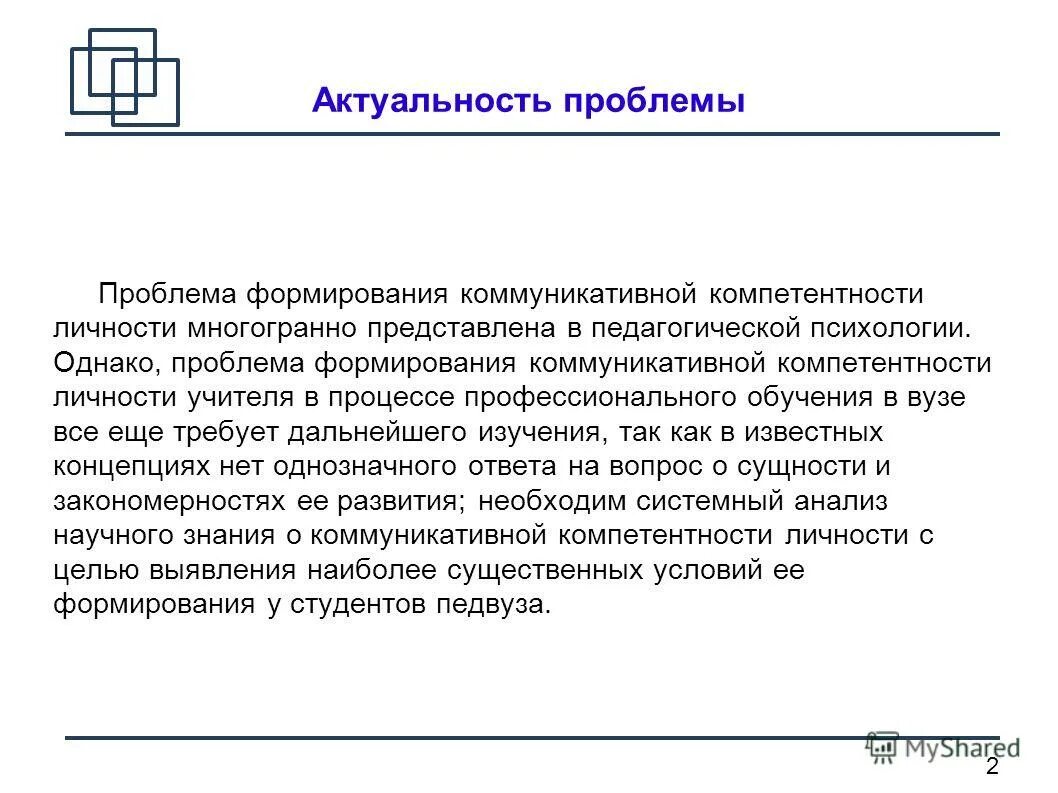 Актуальность проблемы

Проблема формирования коммуникативной компетентности личности многогранно представлена в педагогической психологии. Однако, проблема формирования коммуникативной компетентности личности учителя в процессе профессионального обучения в вузе все еще требует дальнейшего изучения, так как в известных концепциях нет однозначного ответа на вопрос о сущности и закономерностях ее развития; необходим системный анализ научного знания о коммуникативной компетентности личности с целью выявления наиболее существенных условий ее формирования у студентов педвуза.

MyShared

2